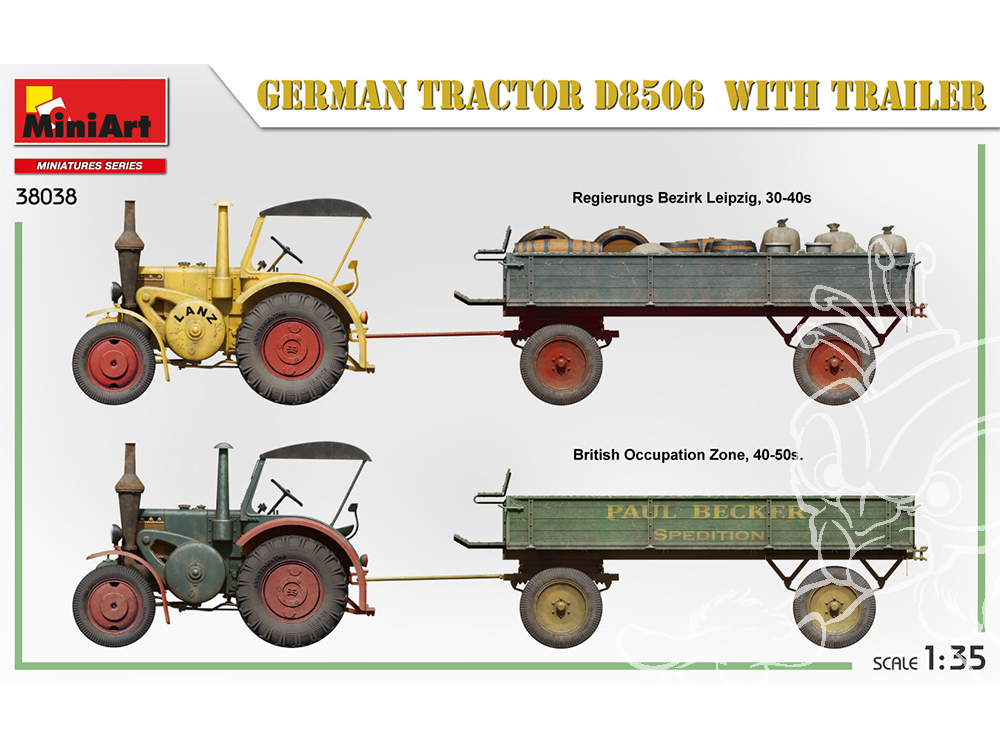 MiniArt
MINIATURES SERIES
38038

GERMAN TRACTOR D8506 WITH TRAILER

Regierungs Bezirk Leipzig, 30-40s

LANZ

British Occupation Zone, 40-50s.

PAUL BECKER
SPEDITION

SCALE 1:35